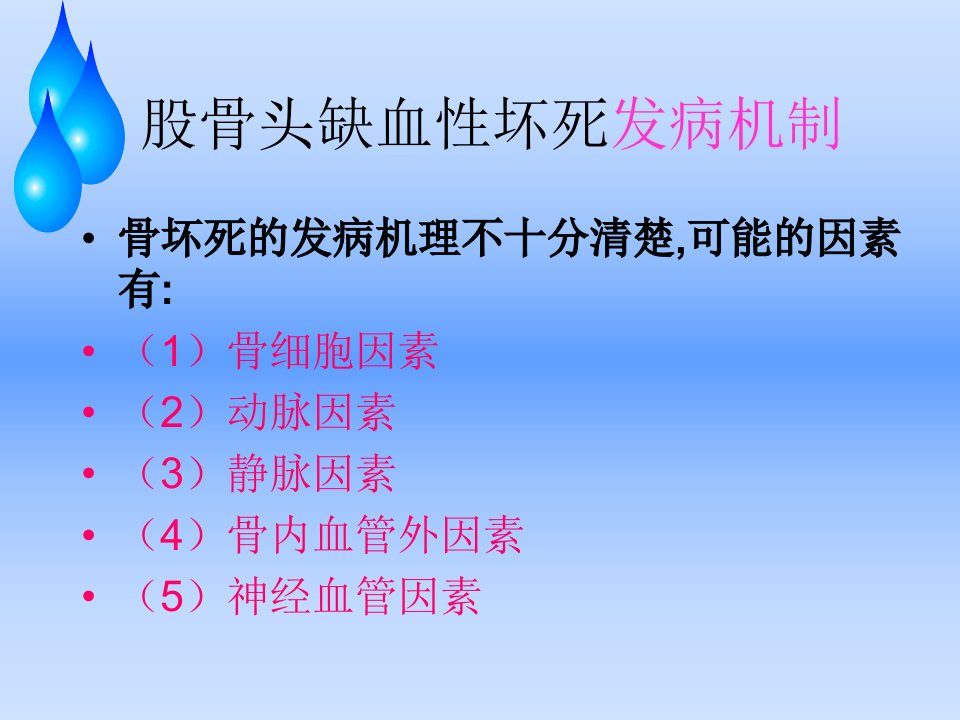 股骨头缺血性坏死发病机制

• 骨坏死的发病机理不十分清楚,可能的因素有:
• （1）骨细胞因素
• （2）动脉因素
• （3）静脉因素
• （4）骨内血管外因素
• （5）神经血管因素